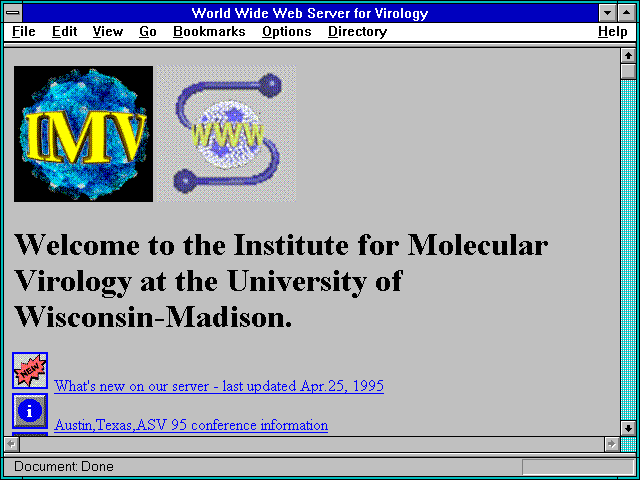 World Wide Web Server for Virology

File Edit View Go Bookmarks Options Directory Help

IMV

WWW

Welcome to the Institute for Molecular Virology at the University of Wisconsin-Madison.

NEW

What's new on our server - last updated Apr.25, 1995

i

Austin,Texas,ASV 95 conference information

Document: Done